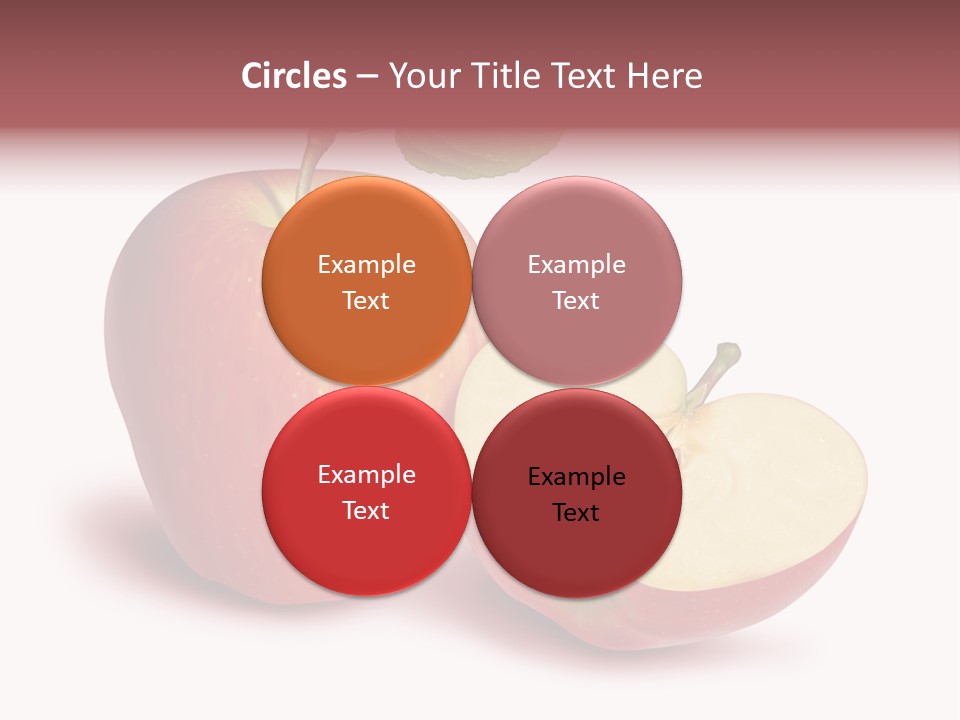 Circles – Your Title Text Here

Example Text

Example Text

Example Text

Example Text